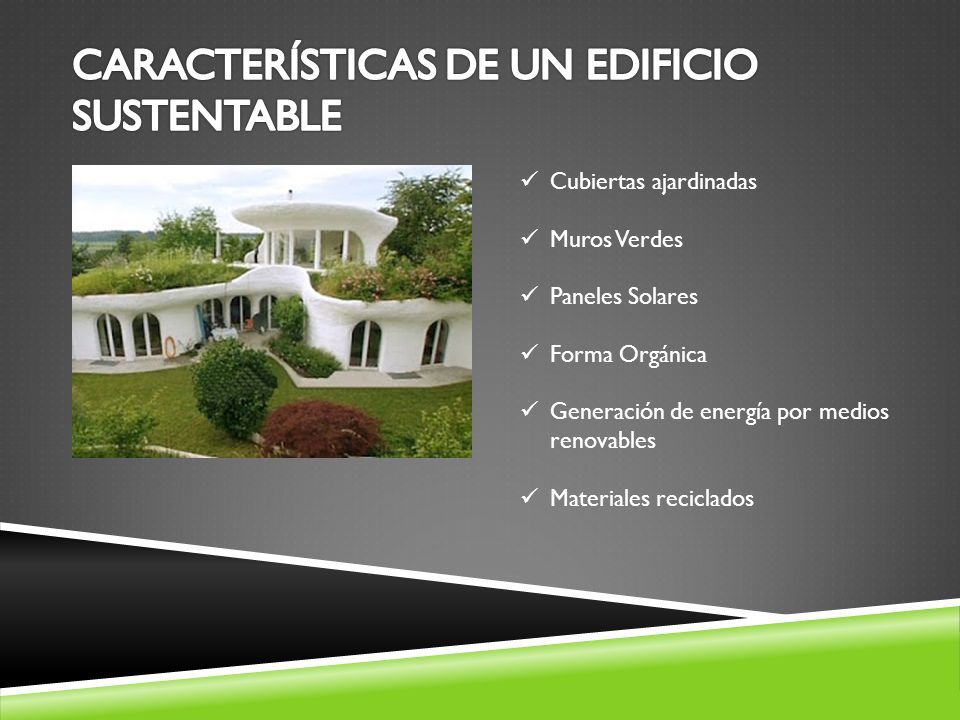 CARACTERÍSTICAS DE UN EDIFICIO SUSTENTABLE

✓ Cubiertas ajardinadas

✓ Muros Verdes

✓ Paneles Solares

✓ Forma Orgánica

✓ Generación de energía por medios renovables

✓ Materiales reciclados